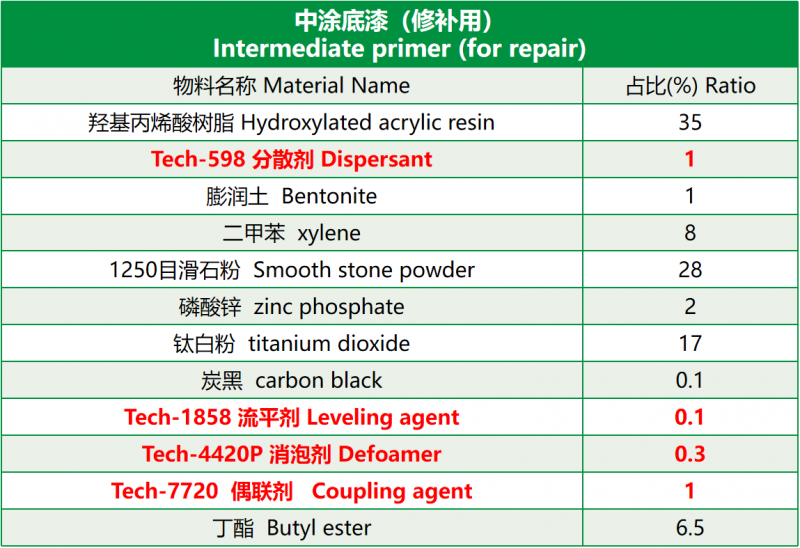 中涂底漆（修补用）
Intermediate primer (for repair)

| 物料名称 Material Name | 占比(%) Ratio |
|---|---|
| 羟基丙烯酸树脂 Hydroxylated acrylic resin | 35 |
| Tech-598 分散剂 Dispersant | 1 |
| 膨润土 Bentonite | 1 |
| 二甲苯 xylene | 8 |
| 1250目滑石粉 Smooth stone powder | 28 |
| 磷酸锌 zinc phosphate | 2 |
| 钛白粉 titanium dioxide | 17 |
| 炭黑 carbon black | 0.1 |
| Tech-1858 流平剂 Leveling agent | 0.1 |
| Tech-4420P 消泡剂 Defoamer | 0.3 |
| Tech-7720 偶联剂 Coupling agent | 1 |
| 丁酯 Butyl ester | 6.5 |